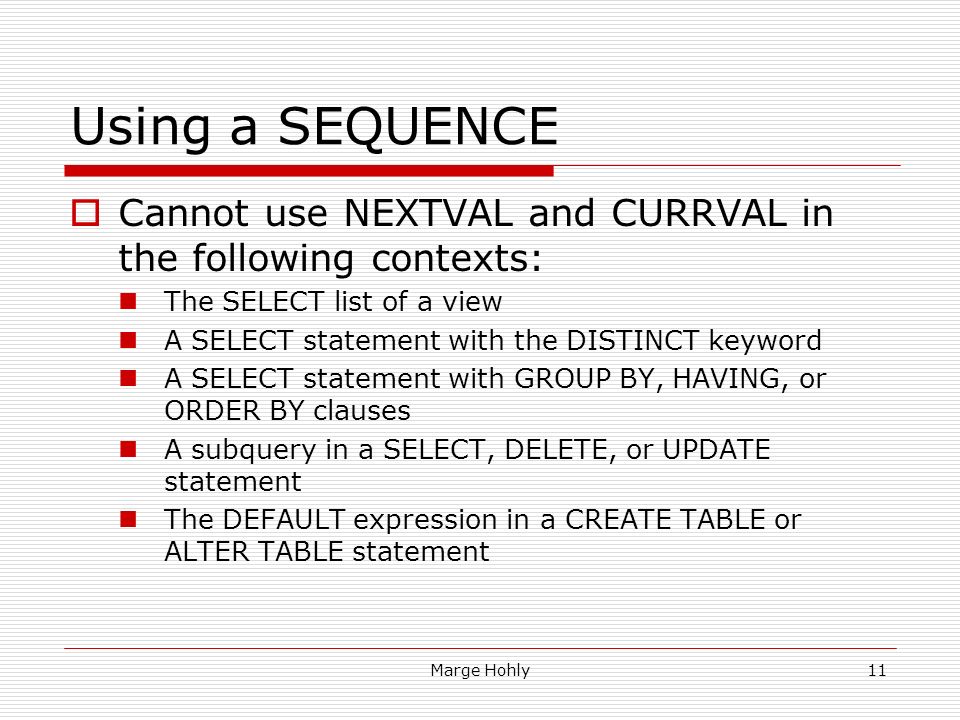 Using a SEQUENCE

Cannot use NEXTVAL and CURRVAL in the following contexts:

The SELECT list of a view

A SELECT statement with the DISTINCT keyword

A SELECT statement with GROUP BY, HAVING, or ORDER BY clauses

A subquery in a SELECT, DELETE, or UPDATE statement

The DEFAULT expression in a CREATE TABLE or ALTER TABLE statement

Marge Hohly

11